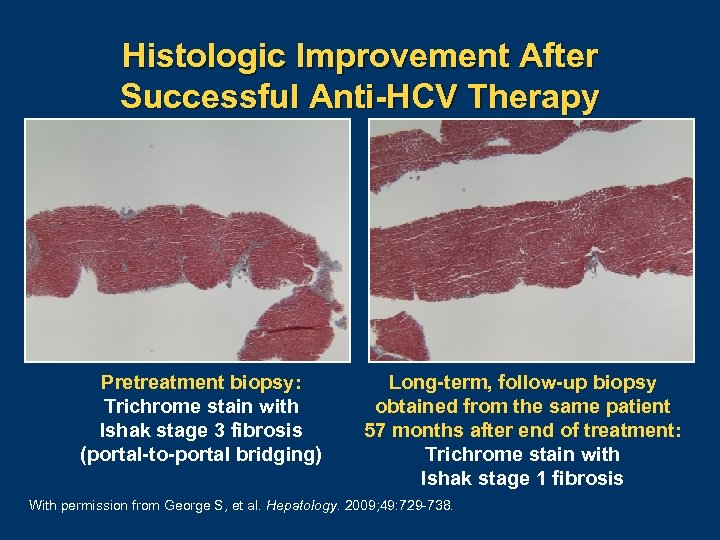 Histologic Improvement After Successful Anti-HCV Therapy

Pretreatment biopsy:
Trichrome stain with Ishak stage 3 fibrosis (portal-to-portal bridging)

Long-term, follow-up biopsy obtained from the same patient 57 months after end of treatment:
Trichrome stain with Ishak stage 1 fibrosis

With permission from George S, et al. Hepatology. 2009;49:729-738.